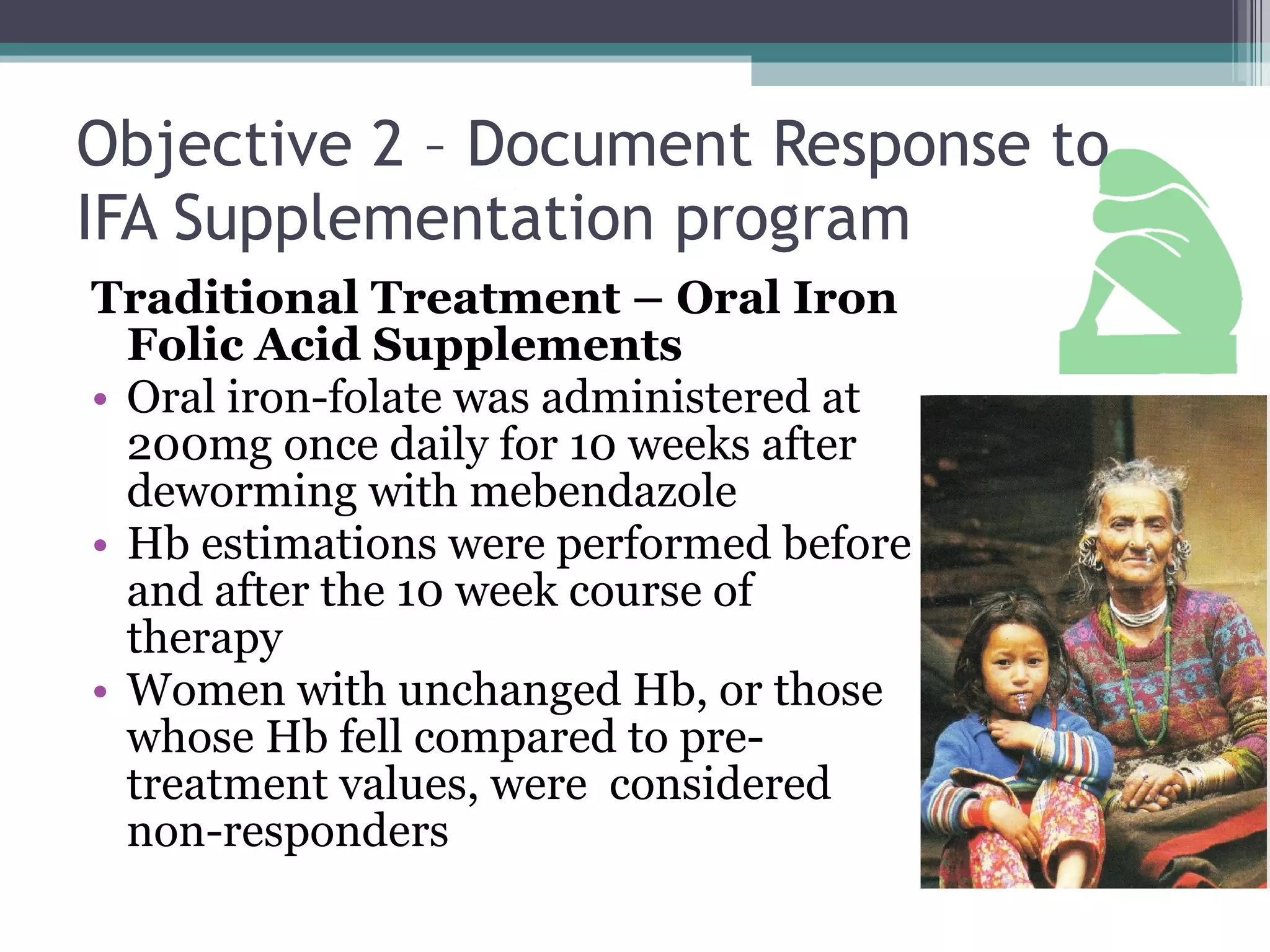 Objective 2 – Document Response to IFA Supplementation program

Traditional Treatment – Oral Iron Folic Acid Supplements

• Oral iron-folate was administered at 200mg once daily for 10 weeks after deworming with mebendazole
• Hb estimations were performed before and after the 10 week course of therapy
• Women with unchanged Hb, or those whose Hb fell compared to pre-treatment values, were considered non-responders